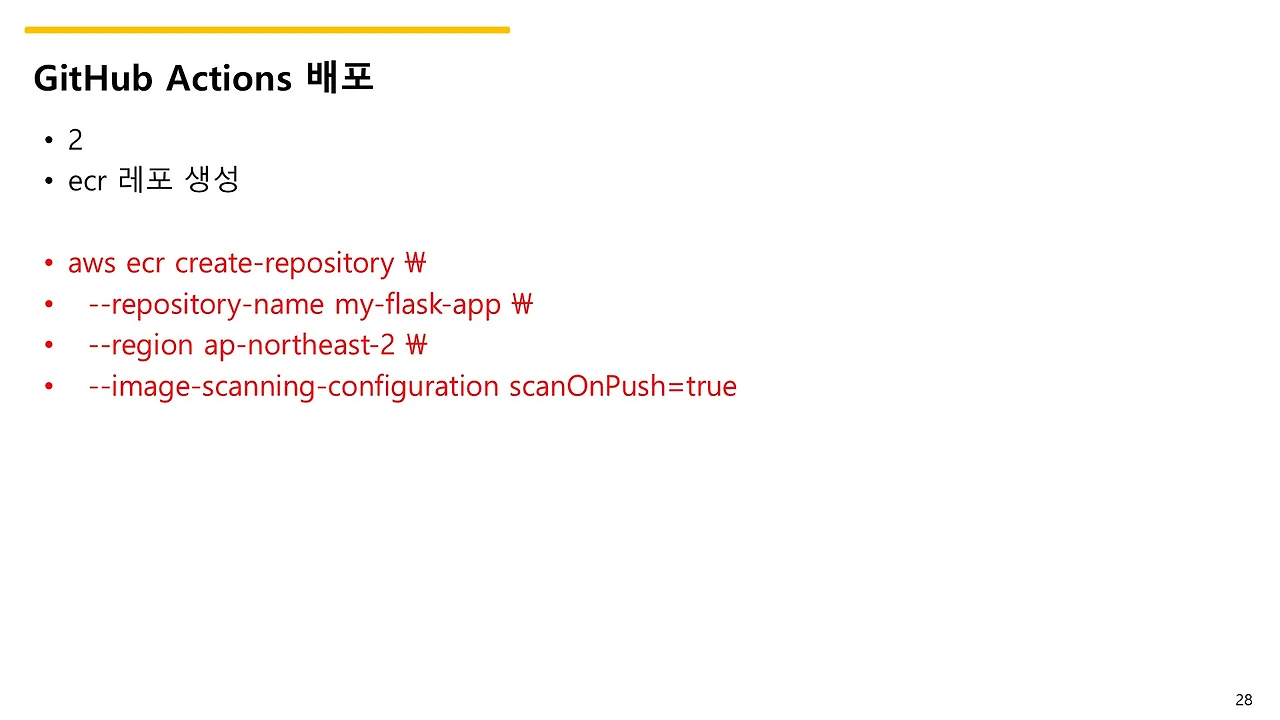 GitHub Actions 배포

• 2
• ecr 레포 생성

• aws ecr create-repository ₩
• --repository-name my-flask-app ₩
• --region ap-northeast-2 ₩
• --image-scanning-configuration scanOnPush=true

28